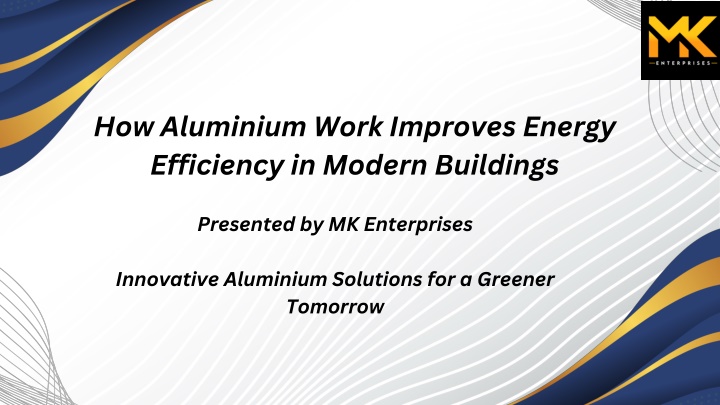 MK
ENTERPRISES

How Aluminium Work Improves Energy Efficiency in Modern Buildings

Presented by MK Enterprises

Innovative Aluminium Solutions for a Greener Tomorrow